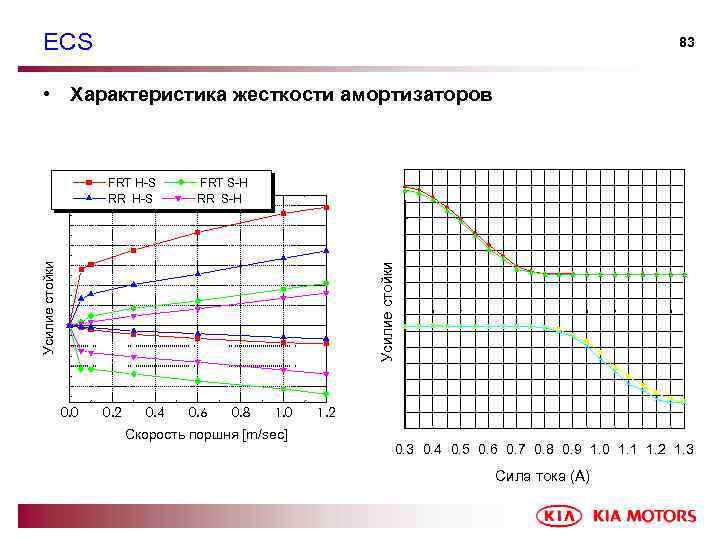 ECS

83

• Характеристика жесткости амортизаторов

FRT H-S
FRT S-H
RR H-S
RR S-H

Усилие стойки

0.0 0.2 0.4 0.6 0.8 1.0 1.2

Скорость поршня [m/sec]

Усилие стойки

0.3 0.4 0.5 0.6 0.7 0.8 0.9 1.0 1.1 1.2 1.3

Сила тока (A)

KIA KIA MOTORS